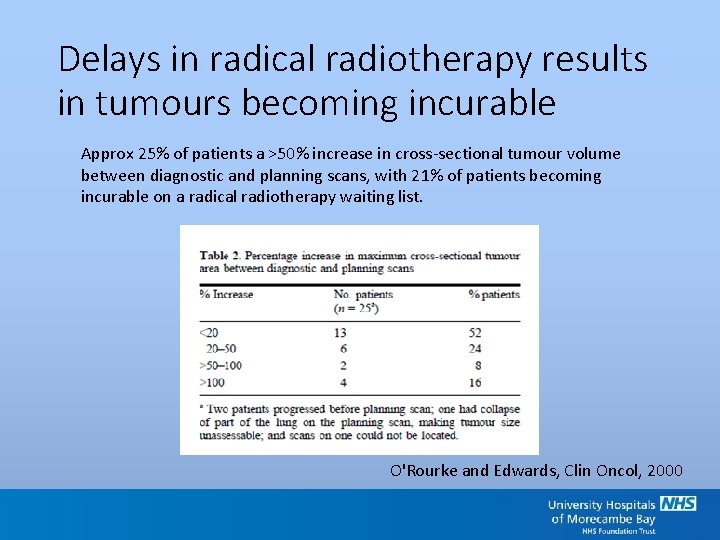 Delays in radical radiotherapy results in tumours becoming incurable

Approx 25% of patients a >50% increase in cross-sectional tumour volume between diagnostic and planning scans, with 21% of patients becoming incurable on a radical radiotherapy waiting list.

Table 2. Percentage increase in maximum cross-sectional tumour area between diagnostic and planning scans

| % Increase | No. patients ($n = 25^a$) | % patients |
|---|---|---|
| <20 | 13 | 52 |
| 20–50 | 6 | 24 |
| >50–100 | 2 | 8 |
| >100 | 4 | 16 |

$^a$ Two patients progressed before planning scan; one had collapse of part of the lung on the planning scan, making tumour size unassessable; and scans on one could not be located.

O'Rourke and Edwards, Clin Oncol, 2000

University Hospitals NHS of Morecambe Bay NHS Foundation Trust